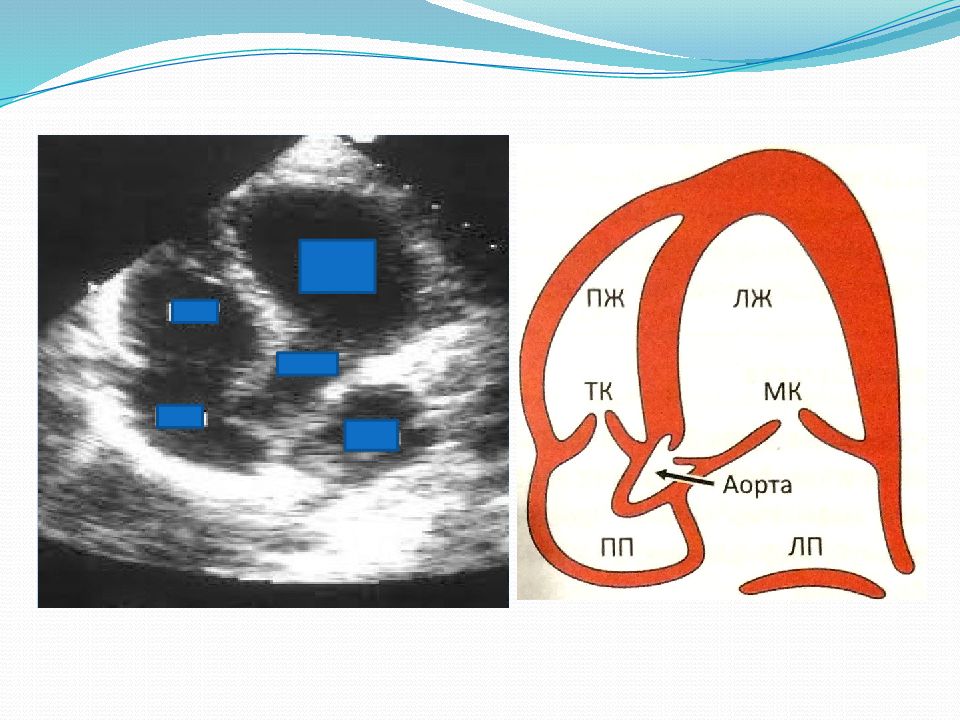 ПЖ
ЛЖ
ТК
МК
Аорта
ПП
ЛП